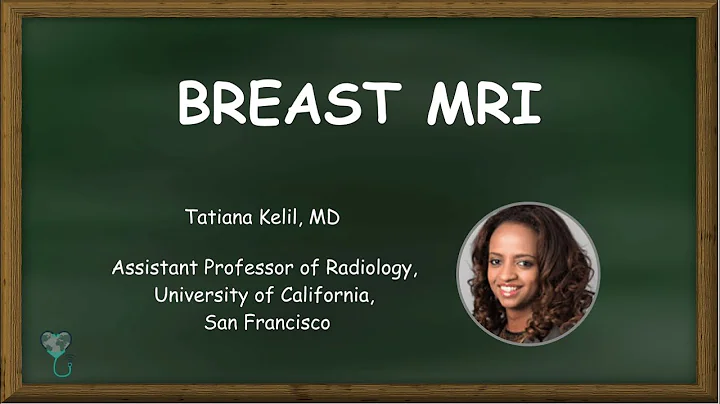 BREAST MRI

Tatiana Kelil, MD

Assistant Professor of Radiology, University of California, San Francisco